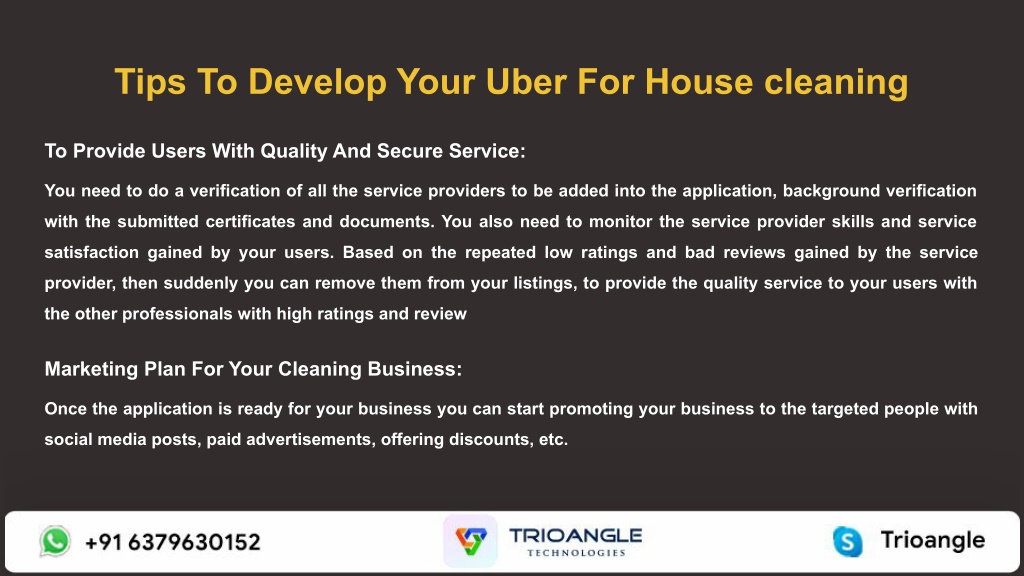 Tips To Develop Your Uber For House cleaning

To Provide Users With Quality And Secure Service:

You need to do a verification of all the service providers to be added into the application, background verification with the submitted certificates and documents. You also need to monitor the service provider skills and service satisfaction gained by your users. Based on the repeated low ratings and bad reviews gained by the service provider, then suddenly you can remove them from your listings, to provide the quality service to your users with the other professionals with high ratings and review

Marketing Plan For Your Cleaning Business:

Once the application is ready for your business you can start promoting your business to the targeted people with social media posts, paid advertisements, offering discounts, etc.

+91 6379630152

TRIOANGLE TECHNOLOGIES

Trioangle